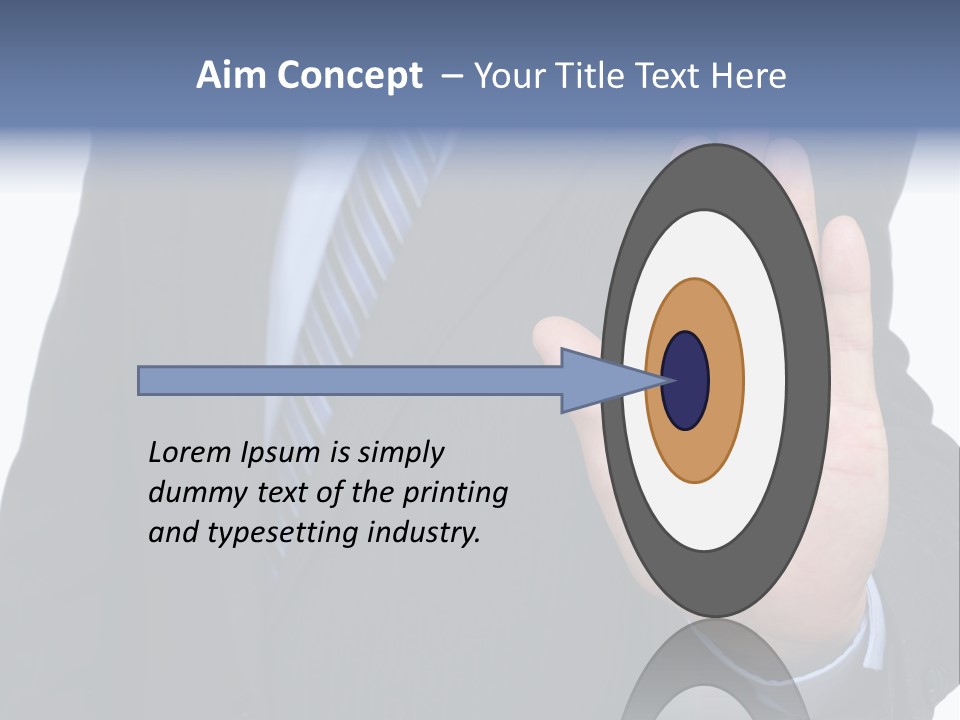 Aim Concept – Your Title Text Here

Lorem Ipsum is simply dummy text of the printing and typesetting industry.